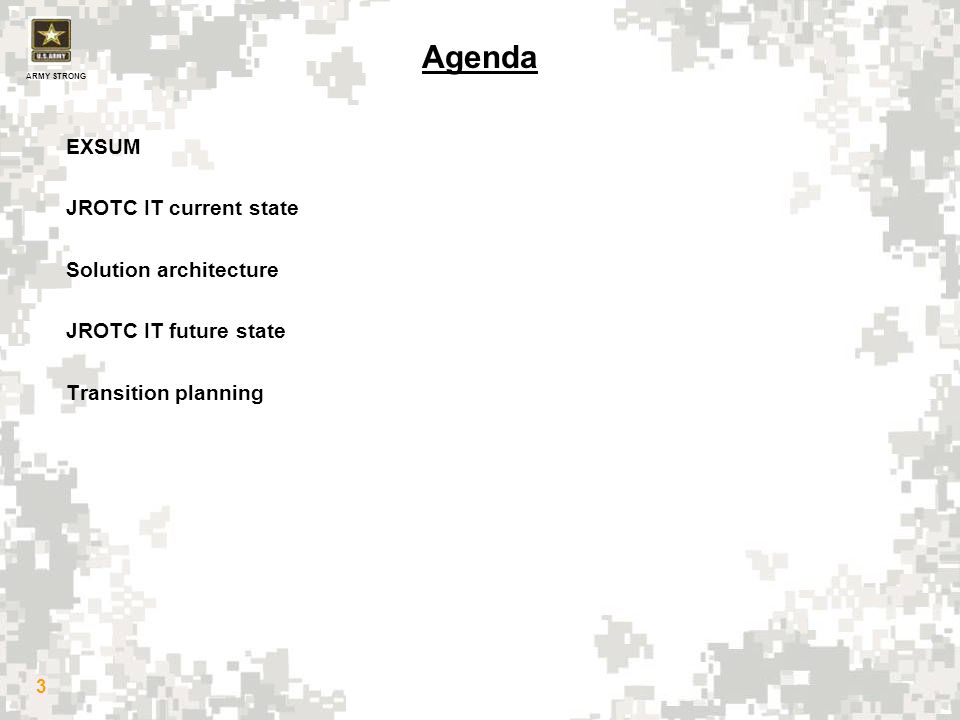 U.S. ARMY

ARMY STRONG

Agenda

EXSUM

JROTC IT current state

Solution architecture

JROTC IT future state

Transition planning

3